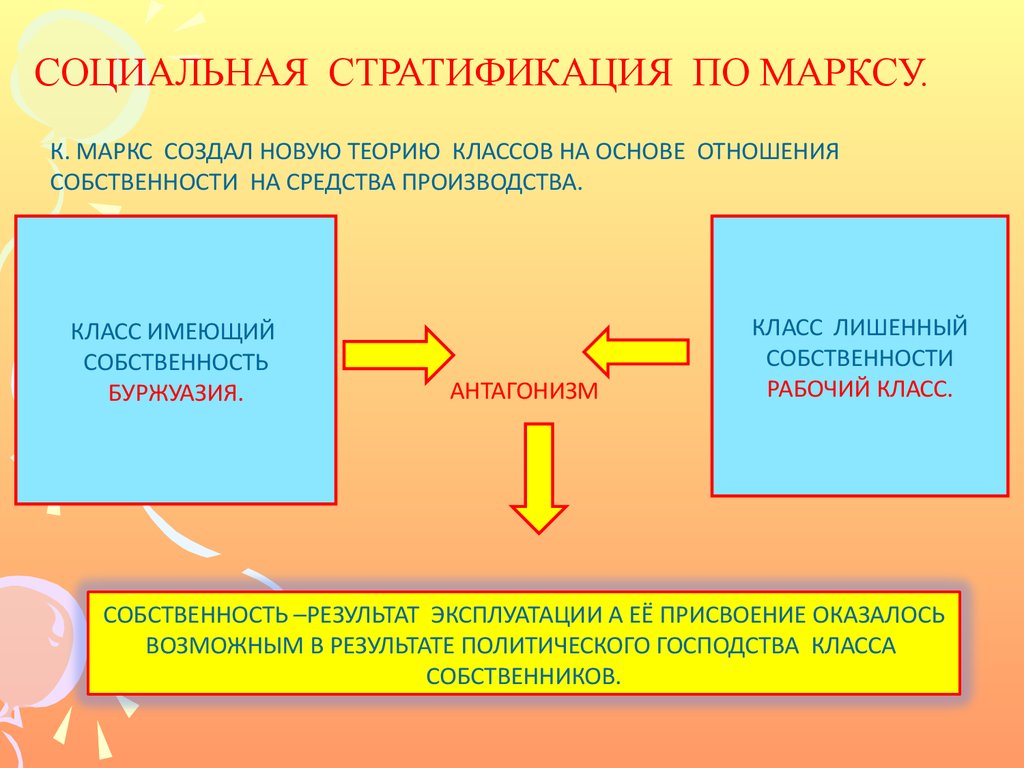 СОЦИАЛЬНАЯ СТРАТИФИКАЦИЯ ПО МАРКСУ.

К. МАРКС СОЗДАЛ НОВУЮ ТЕОРИЮ КЛАССОВ НА ОСНОВЕ ОТНОШЕНИЯ СОБСТВЕННОСТИ НА СРЕДСТВА ПРОИЗВОДСТВА.

КЛАСС ИМЕЮЩИЙ СОБСТВЕННОСТЬ БУРЖУАЗИЯ.

АНТАГОНИЗМ

КЛАСС ЛИШЕННЫЙ СОБСТВЕННОСТИ РАБОЧИЙ КЛАСС.

СОБСТВЕННОСТЬ –РЕЗУЛЬТАТ ЭКСПЛУАТАЦИИ А ЕЁ ПРИСВОЕНИЕ ОКАЗАЛОСЬ ВОЗМОЖНЫМ В РЕЗУЛЬТАТЕ ПОЛИТИЧЕСКОГО ГОСПОДСТВА КЛАССА СОБСТВЕННИКОВ.